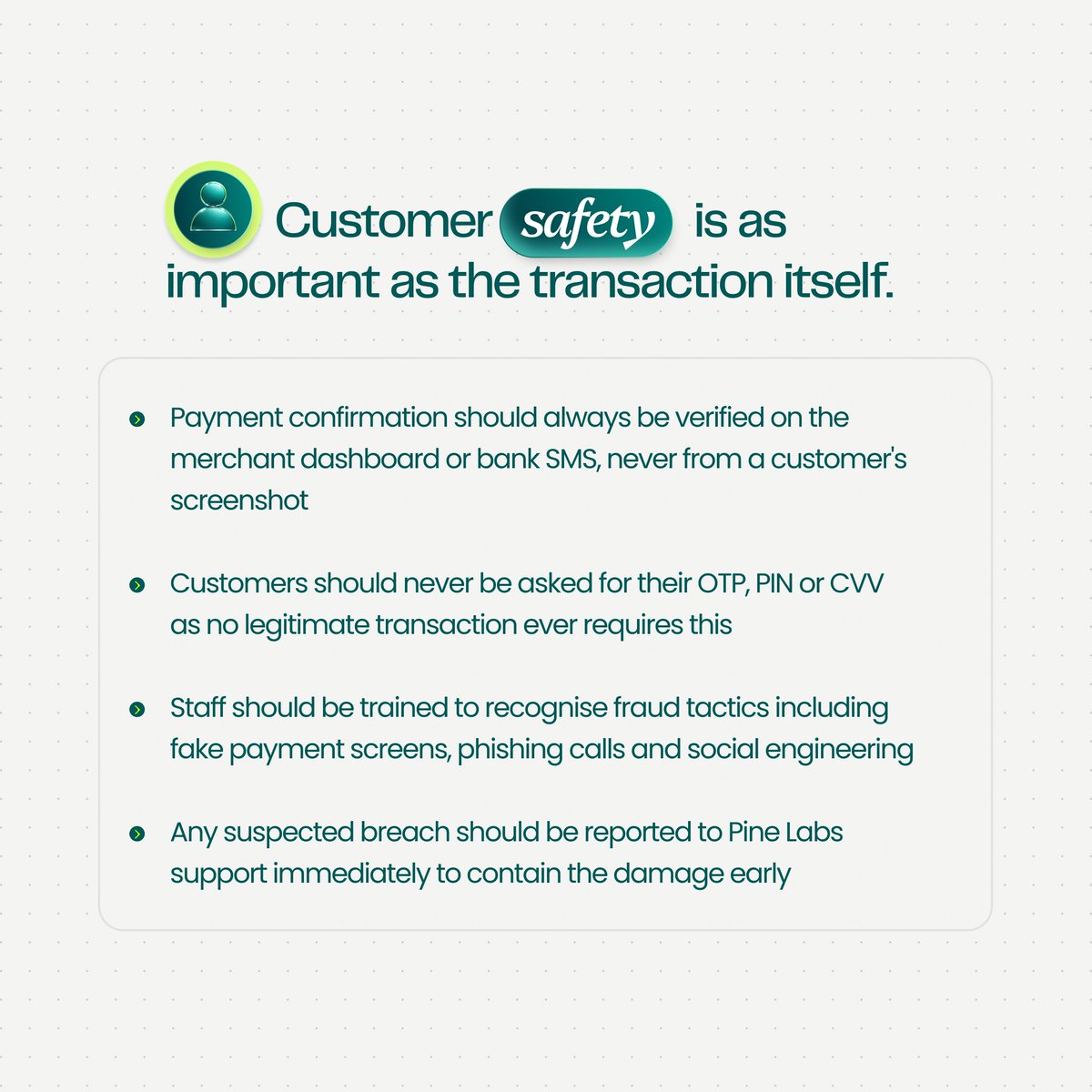 Customer safety is as important as the transaction itself.

Payment confirmation should always be verified on the merchant dashboard or bank SMS, never from a customer's screenshot

Customers should never be asked for their OTP, PIN or CVV as no legitimate transaction ever requires this

Staff should be trained to recognise fraud tactics including fake payment screens, phishing calls and social engineering

Any suspected breach should be reported to Pine Labs support immediately to contain the damage early